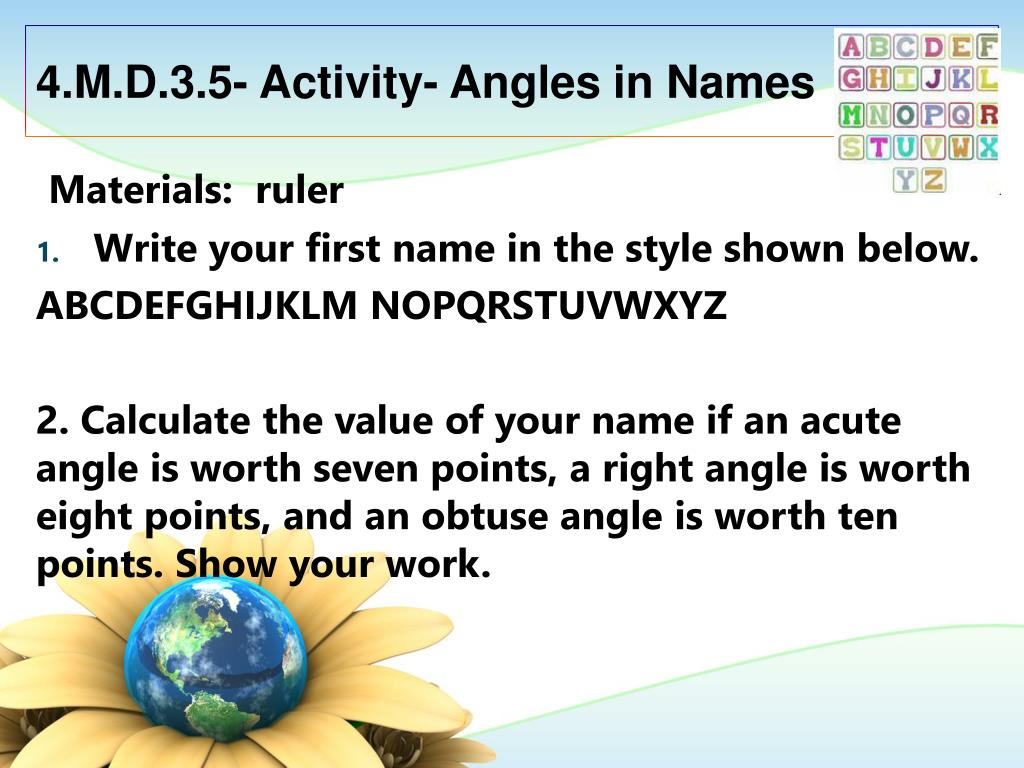 4.M.D.3.5- Activity- Angles in Names

ABCDEF
GHIJKL
MNOPQR
STUVWX
YZ

Materials: ruler

1. Write your first name in the style shown below.

ABCDEFGHIJKLM NOPQRSTUVWXYZ

2. Calculate the value of your name if an acute angle is worth seven points, a right angle is worth eight points, and an obtuse angle is worth ten points. Show your work.